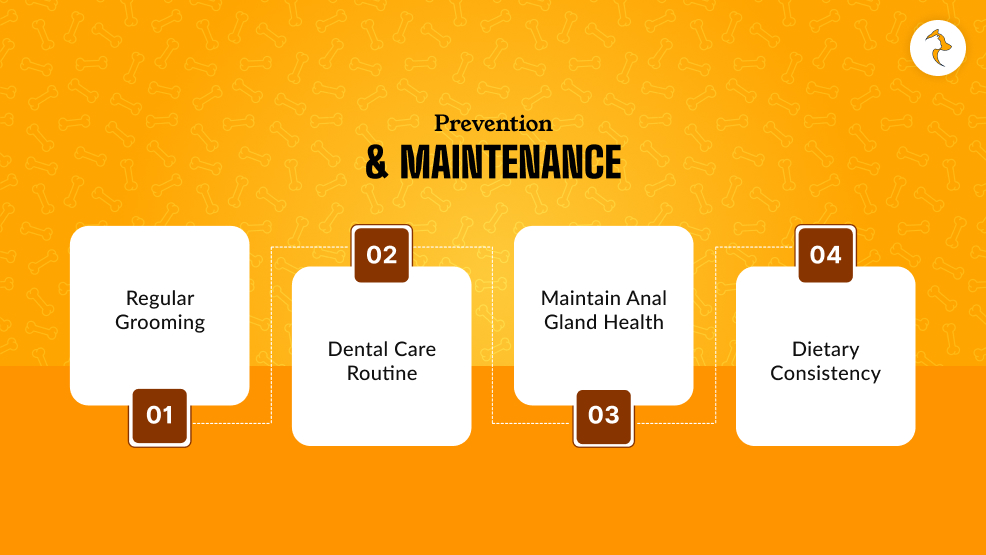 Prevention
& MAINTENANCE

Regular Grooming

01

02

Dental Care Routine

Maintain Anal Gland Health

03

04

Dietary Consistency